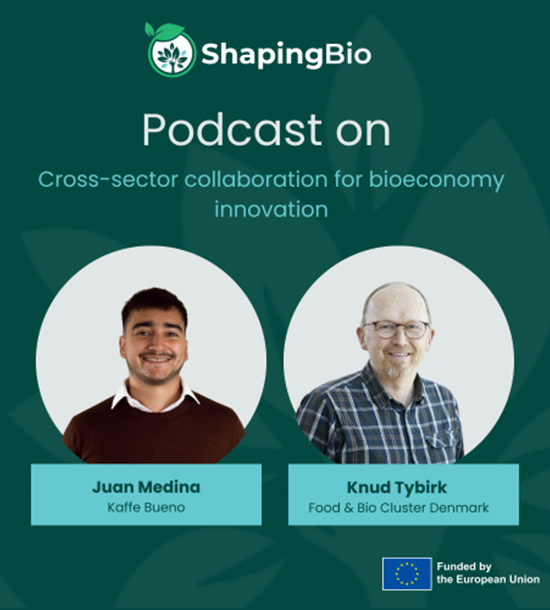 ShapingBio

Podcast on

Cross-sector collaboration for bioeconomy innovation

Juan Medina
Kaffe Bueno

Knud Tybirk
Food & Bio Cluster Denmark

Funded by the European Union